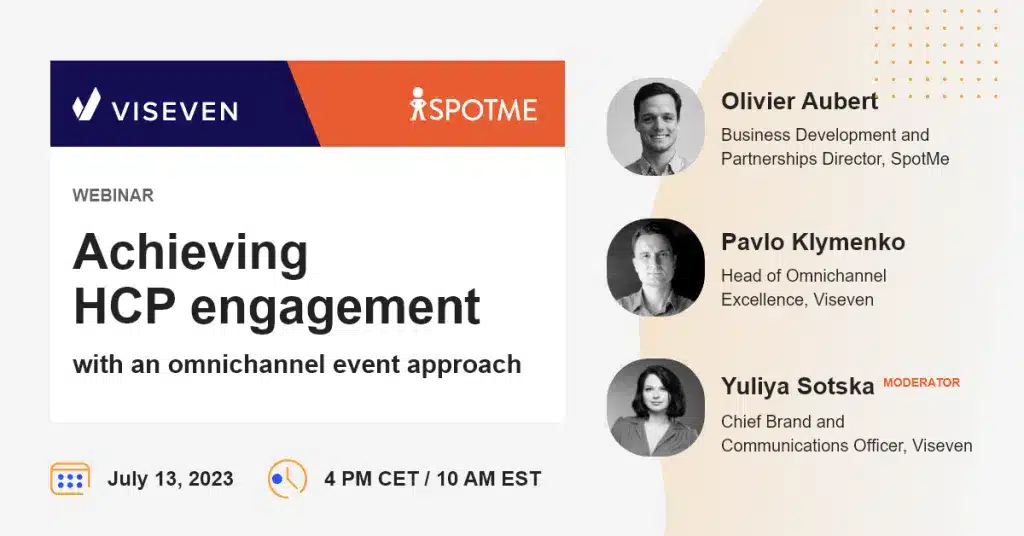 VISEVEN

SPOTME

WEBINAR

Achieving HCP engagement

with an omnichannel event approach

July 13, 2023

4 PM CET / 10 AM EST

Olivier Aubert
Business Development and Partnerships Director, SpotMe

Pavlo Klymenko
Head of Omnichannel Excellence, Viseven

Yuliya Sotska MODERATOR
Chief Brand and Communications Officer, Viseven